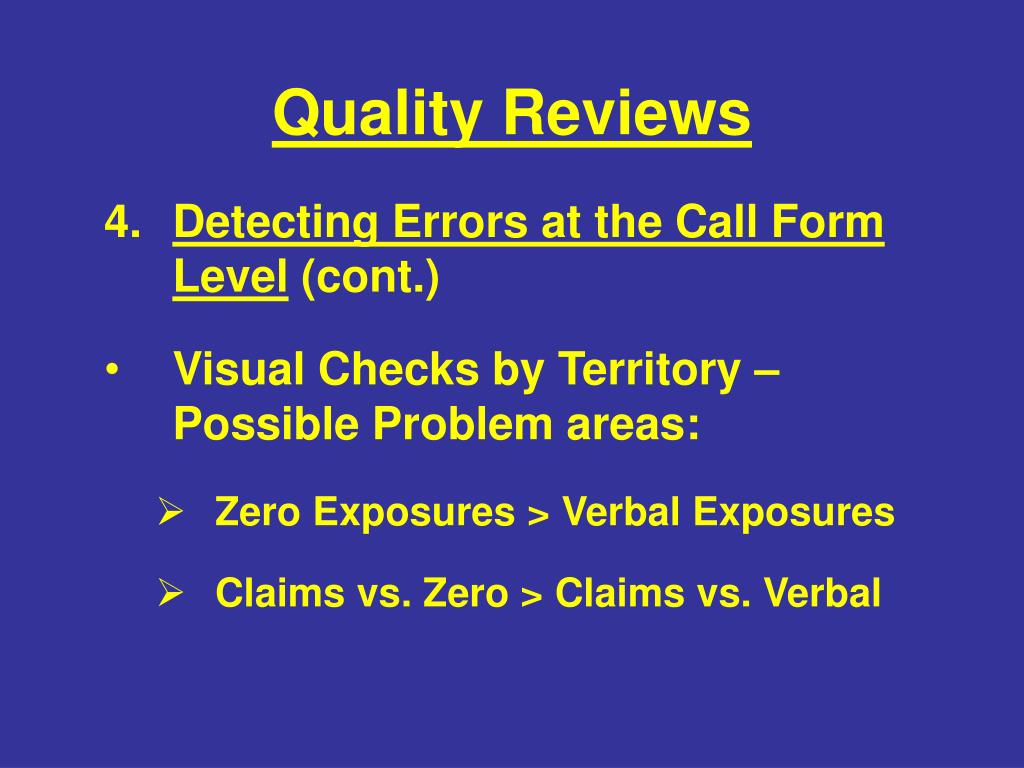 Quality Reviews

4. Detecting Errors at the Call Form Level (cont.)

• Visual Checks by Territory – Possible Problem areas:

➢ Zero Exposures > Verbal Exposures

➢ Claims vs. Zero > Claims vs. Verbal